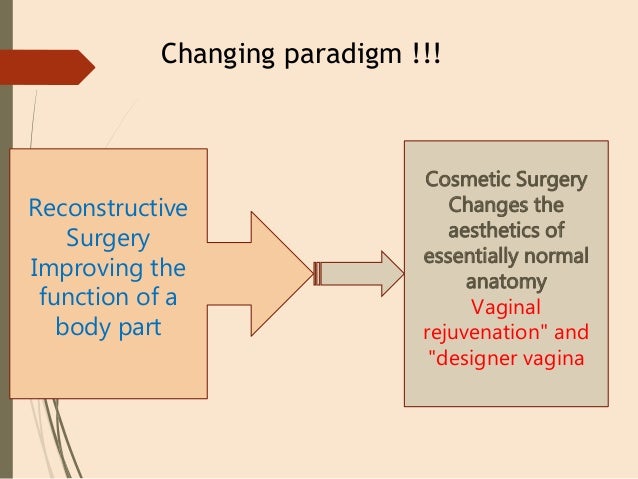 Changing paradigm !!!

Reconstructive Surgery Improving the function of a body part

Cosmetic Surgery Changes the aesthetics of essentially normal anatomy Vaginal rejuvenation" and "designer vagina